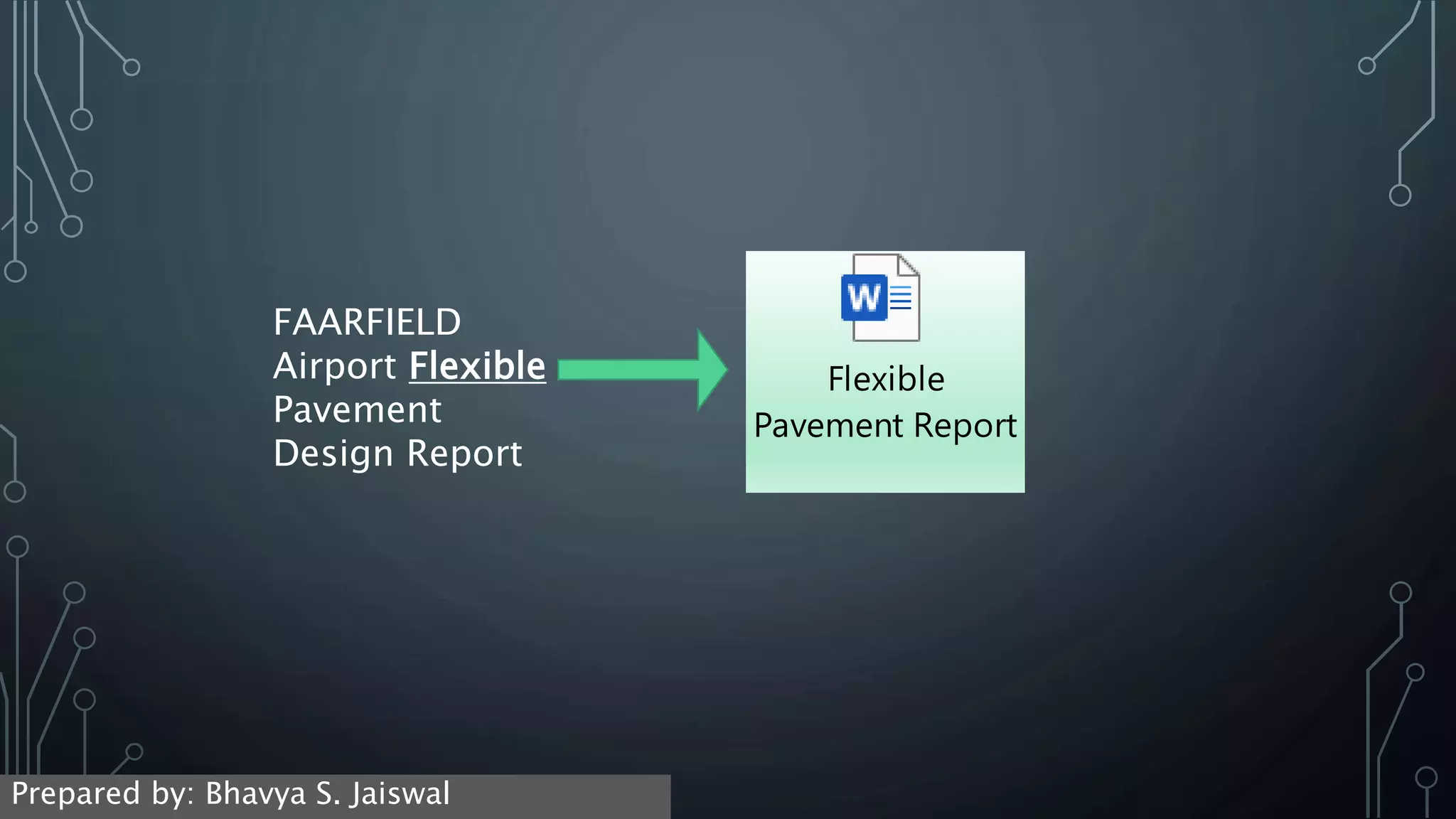 FAARFIELD
Airport Flexible
Pavement
Design Report

W

Flexible
Pavement Report

Prepared by: Bhavya S. Jaiswal